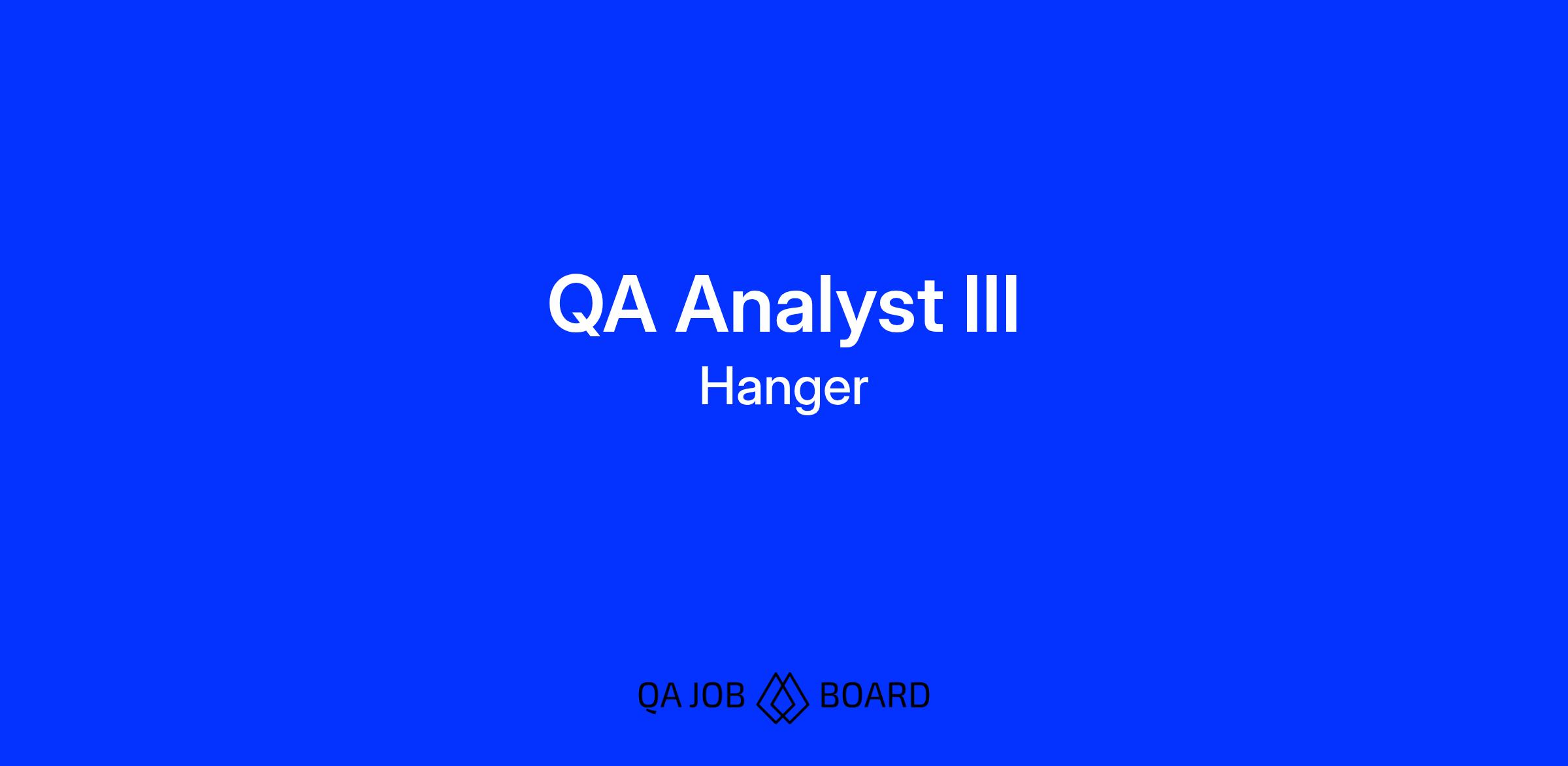 QA Analyst III
Hanger

QA JOB BOARD